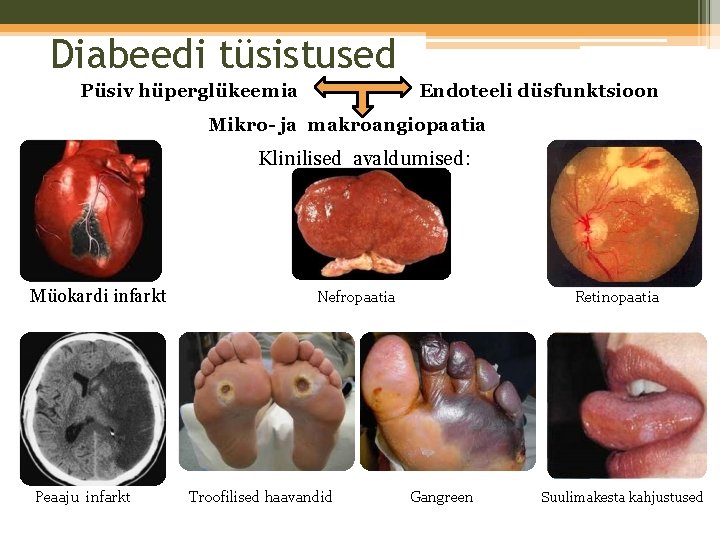 Diabeedi tüsistused

Püsiv hüperglükeemia Endoteeli düsfunktsioon

Mikro- ja makroangiopaatia

Klinilised avaldumised:

Müokardi infarkt

Nefropaatia

Retinopaatia

Peaaju infarkt

Troofilised haavandid

Gangreen

Suulimakesta kahjustused